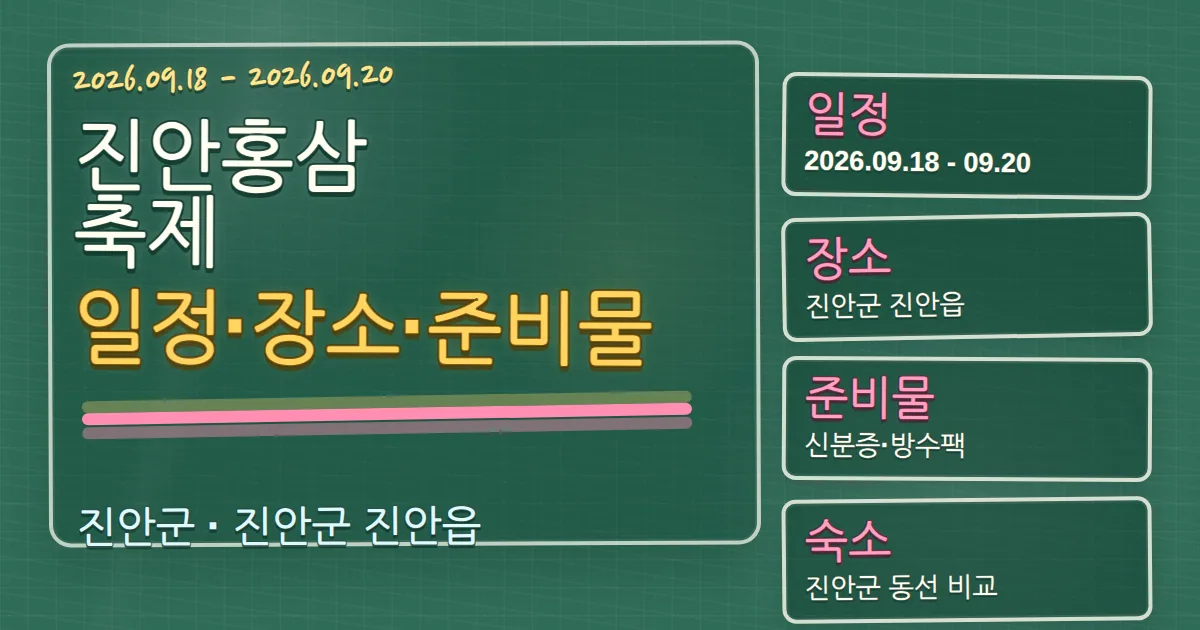 2026.09.18 - 2026.09.20

진안홍삼 축제

일정·장소·준비물

진안군 · 진안군 진안읍

일정
2026.09.18 - 09.20

장소
진안군 진안읍

준비물
신분증·방수팩

숙소
진안군 동선 비교